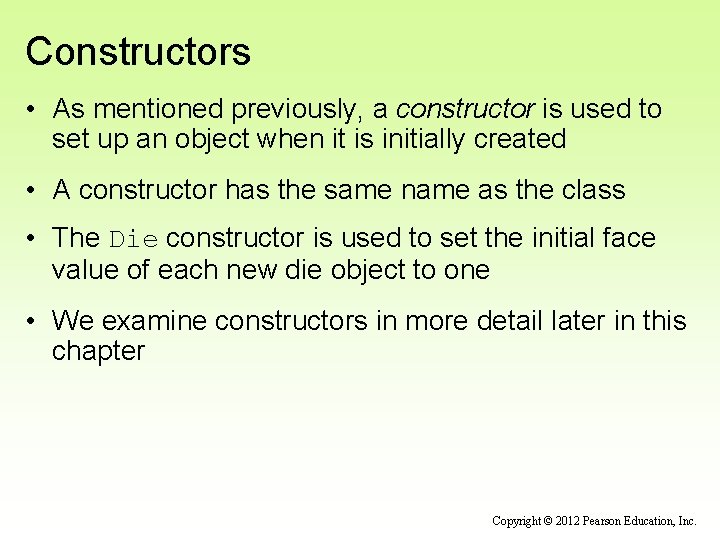 Constructors

• As mentioned previously, a constructor is used to set up an object when it is initially created

• A constructor has the same name as the class

• The Die constructor is used to set the initial face value of each new die object to one

• We examine constructors in more detail later in this chapter

Copyright © 2012 Pearson Education, Inc.